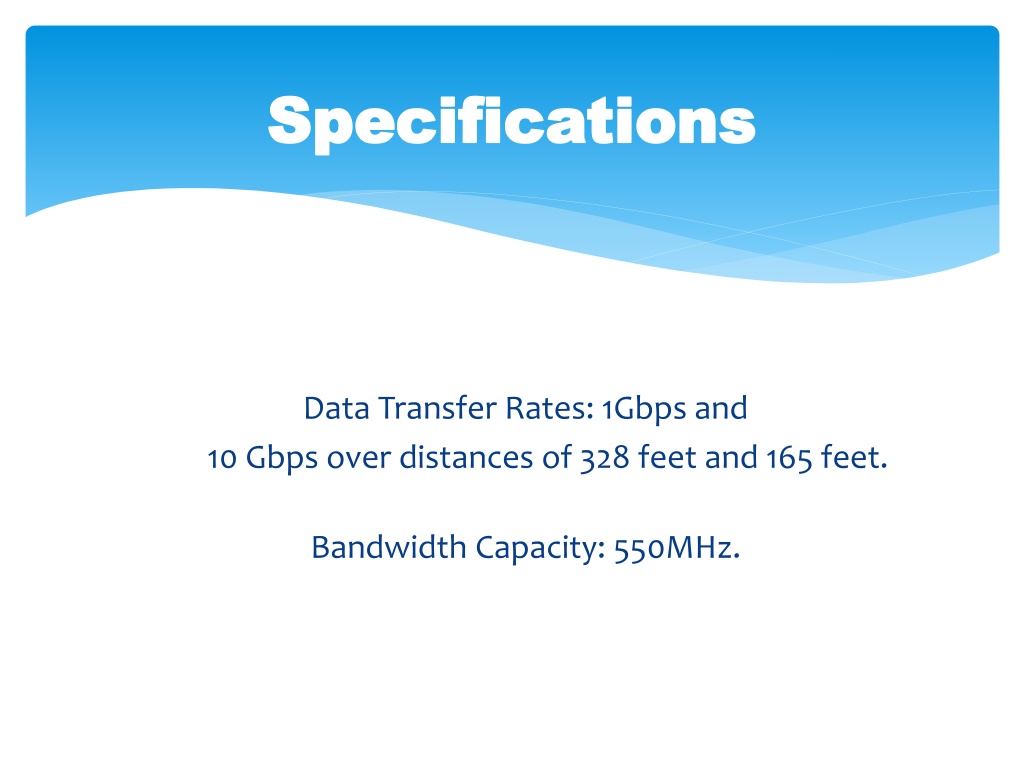 Specifications

Data Transfer Rates: 1Gbps and
10 Gbps over distances of 328 feet and 165 feet.

Bandwidth Capacity: 550MHz.